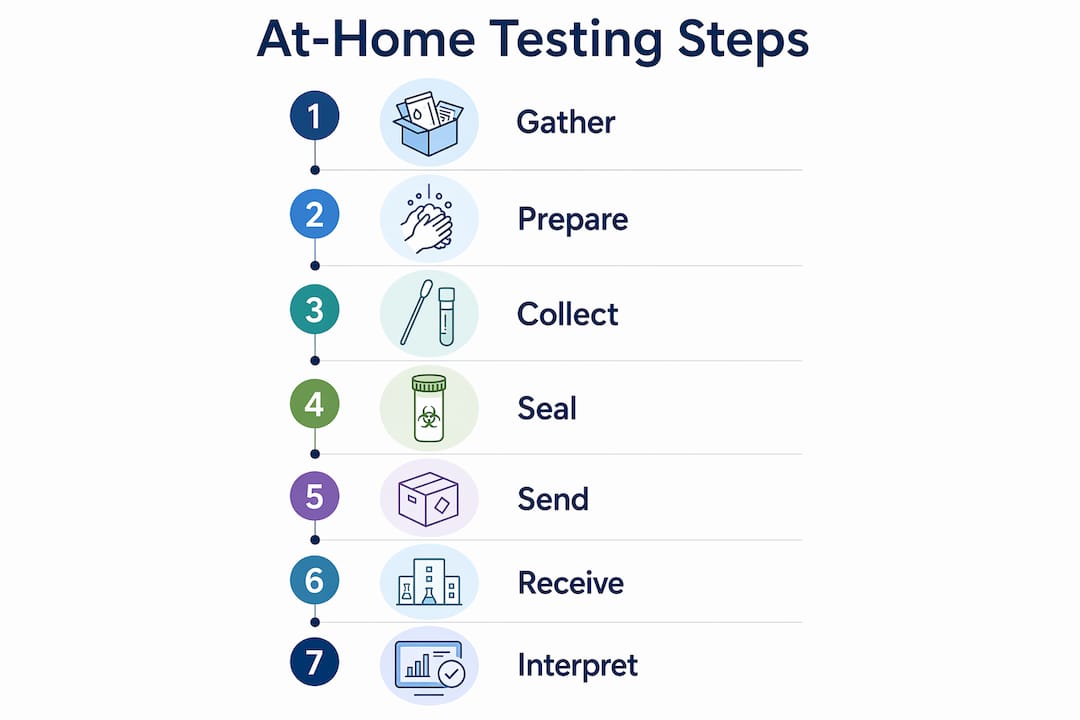 At-Home Testing Steps

1 Gather

2 Prepare

3 Collect

4 Seal

5 Send

6 Receive

7 Interpret